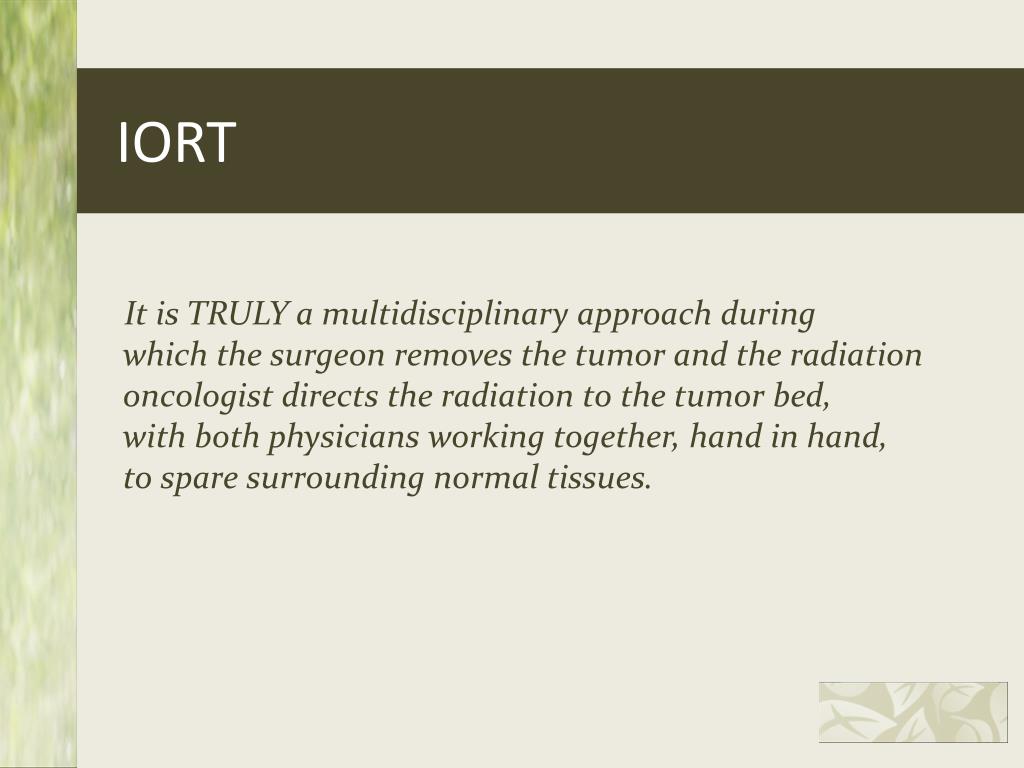 IORT

It is TRULY a multidisciplinary approach during which the surgeon removes the tumor and the radiation oncologist directs the radiation to the tumor bed, with both physicians working together, hand in hand, to spare surrounding normal tissues.